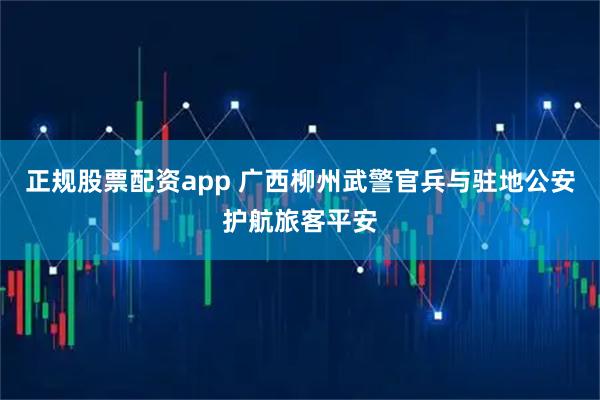 正规股票配资app 广西柳州武警官兵与驻地公安护航旅客平安